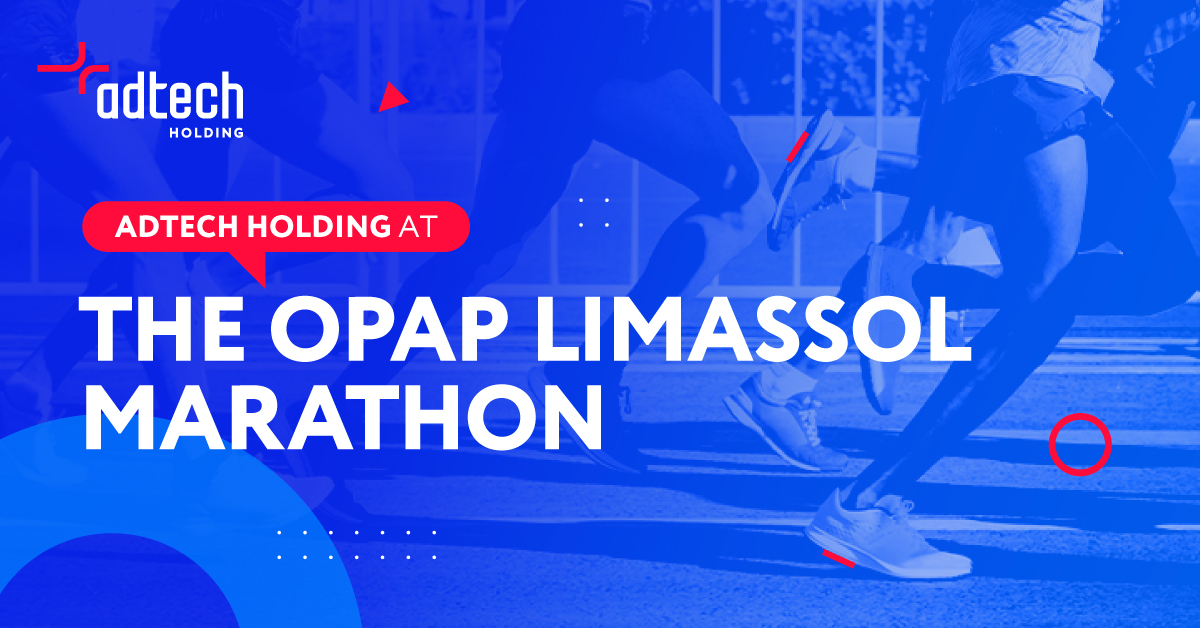 adtech
HOLDING

ADTECH HOLDING AT

THE OPAP LIMASSOL MARATHON